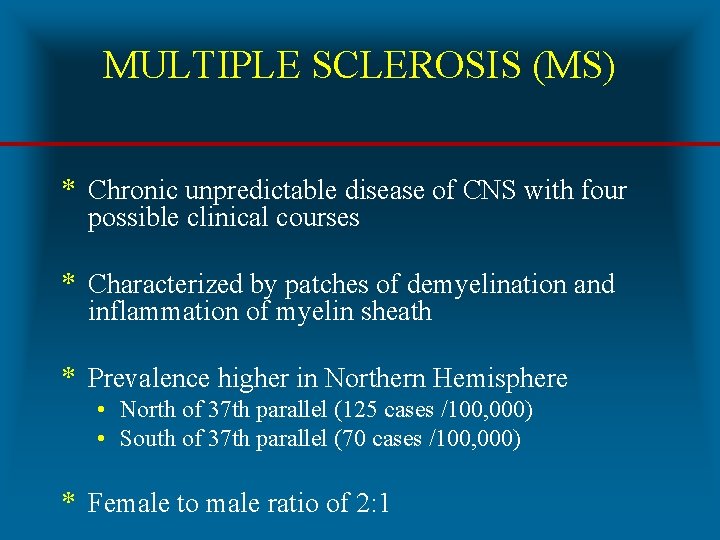 MULTIPLE SCLEROSIS (MS)

* Chronic unpredictable disease of CNS with four possible clinical courses

* Characterized by patches of demyelination and inflammation of myelin sheath

* Prevalence higher in Northern Hemisphere
• North of 37th parallel (125 cases /100,000)
• South of 37th parallel (70 cases /100,000)

* Female to male ratio of 2:1